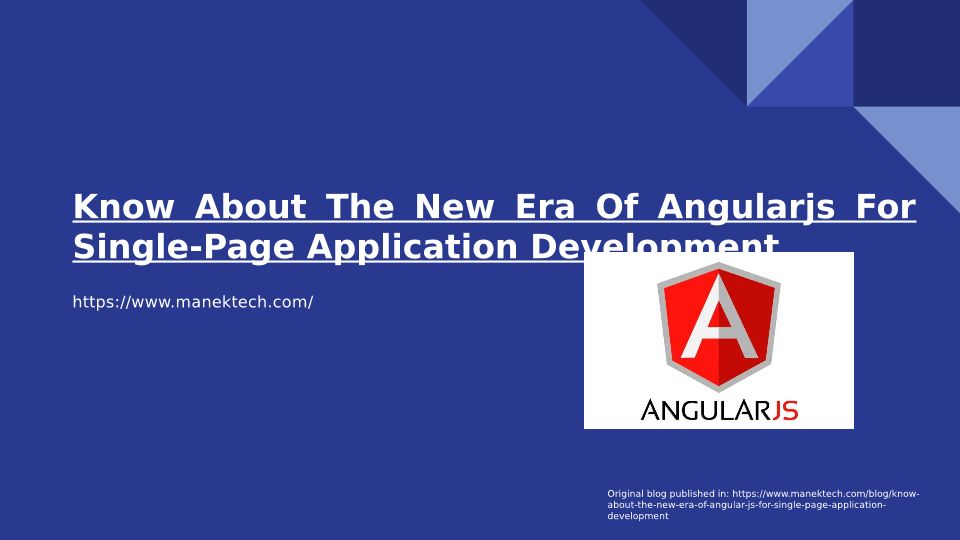 Know About The New Era Of Angularjs For Single-Page Application Development

https://www.manektech.com/

A

ANGULARJS

Original blog published in: https://www.manektech.com/blog/know-about-the-new-era-of-angular-js-for-single-page-application-development